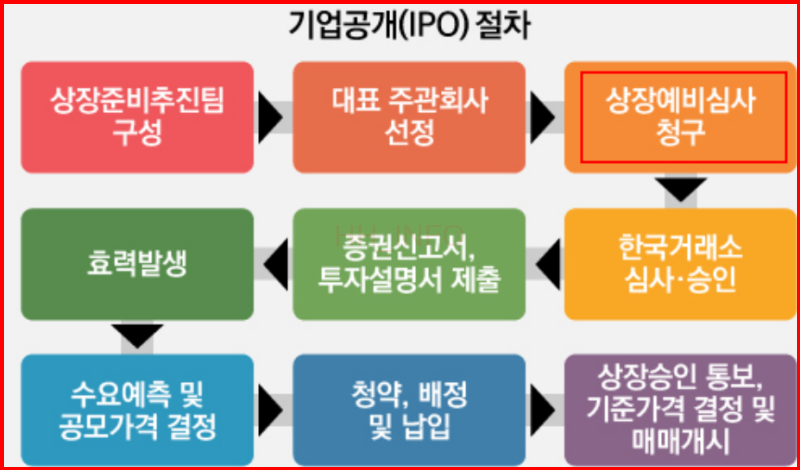 기업공개(IPO) 절차

상장준비추진팀 구성

대표 주관회사 선정

상장예비심사 청구

한국거래소 심사·승인

증권신고서, 투자설명서 제출

효력발생

수요예측 및 공모가격 결정

청약, 배정 및 납입

상장승인 통보, 기준가격 결정 및 매매개시